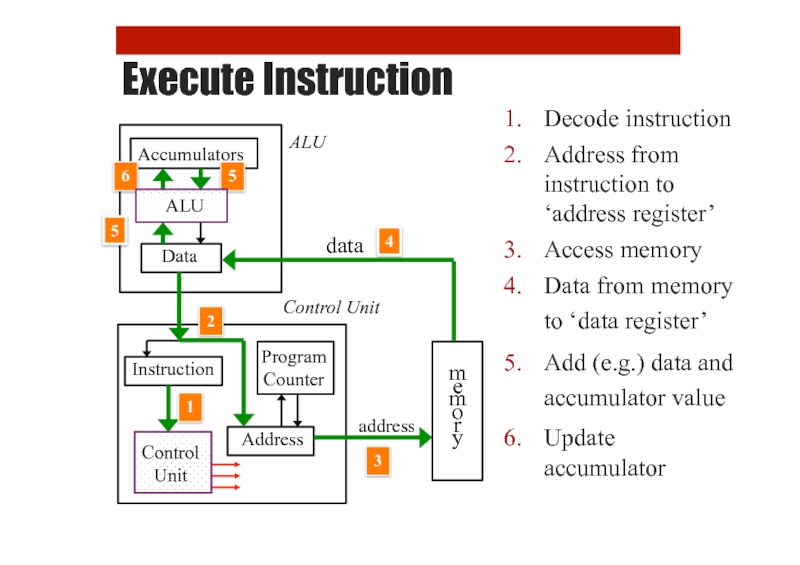 Execute Instruction

ALU

Accumulators

6

5

ALU

5

Data

data

4

Control Unit

2

Instruction

Program Counter

1

Control Unit

Address

address

3

memory

1. Decode instruction
2. Address from instruction to ‘address register’
3. Access memory
4. Data from memory to ‘data register’
5. Add (e.g.) data and accumulator value
6. Update accumulator